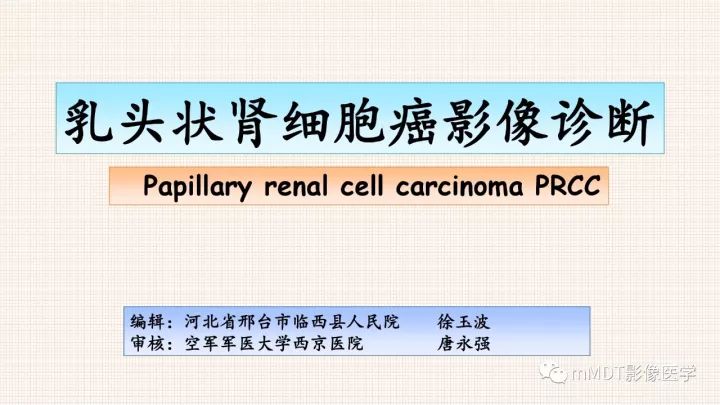 乳头状肾细胞癌影像诊断

Papillary renal cell carcinoma PRCC

编辑：河北省邢台市临西县人民院　　徐玉波
审核：空军军医大学西京医院　　唐永强

mMDT影像医学